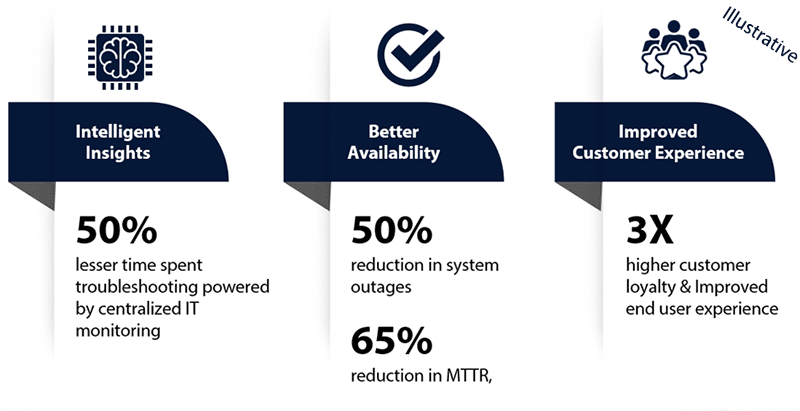 Illustrative

Intelligent Insights

50%
lesser time spent troubleshooting powered by centralized IT monitoring

Better Availability

50%
reduction in system outages

65%
reduction in MTTR,

Improved Customer Experience

3X
higher customer loyalty & Improved end user experience